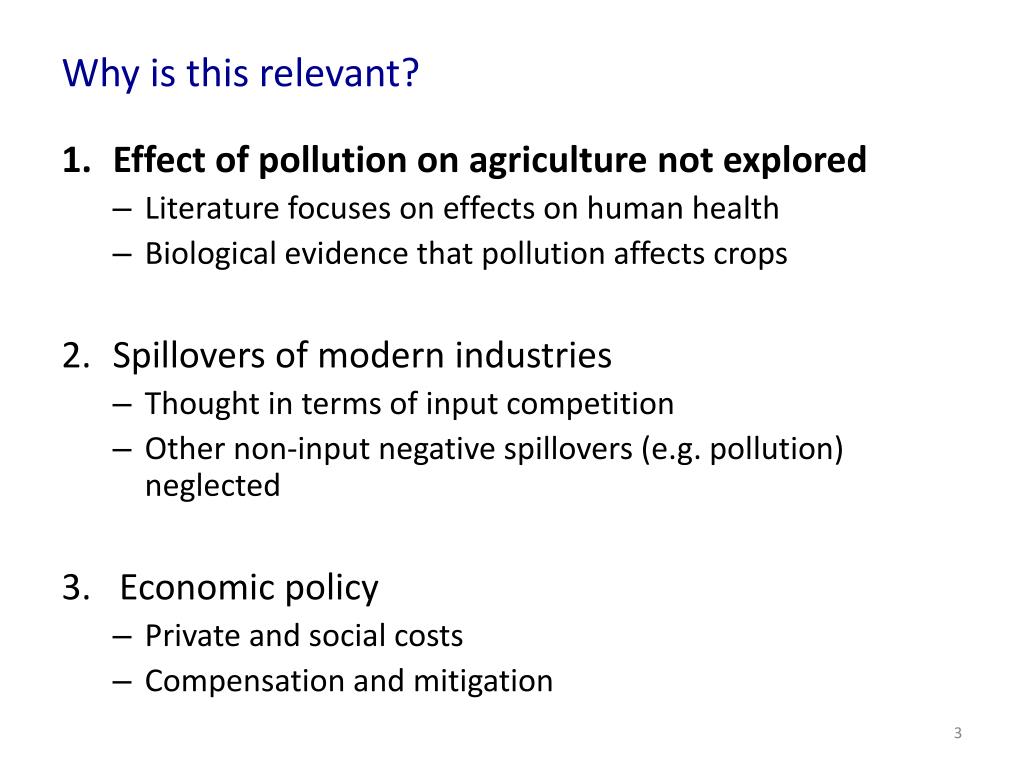 Why is this relevant?

1. Effect of pollution on agriculture not explored
– Literature focuses on effects on human health
– Biological evidence that pollution affects crops

2. Spillovers of modern industries
– Thought in terms of input competition
– Other non-input negative spillovers (e.g. pollution) neglected

3. Economic policy
– Private and social costs
– Compensation and mitigation

3